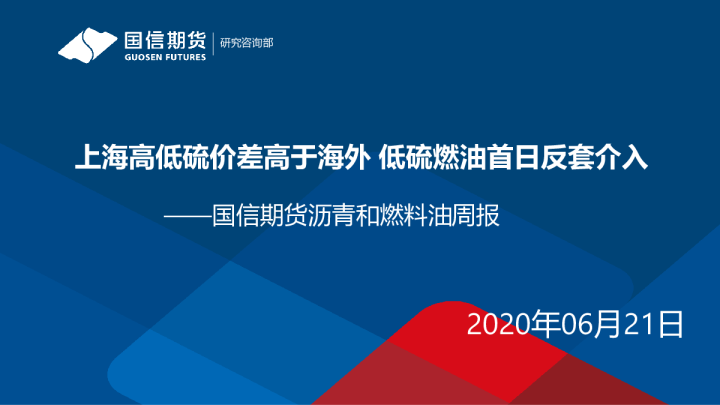 国信期货
GUOSEN FUTURES
研究咨询部

上海高低硫价差高于海外 低硫燃油首日反套介入

——国信期货沥青和燃料油周报

2020年06月21日